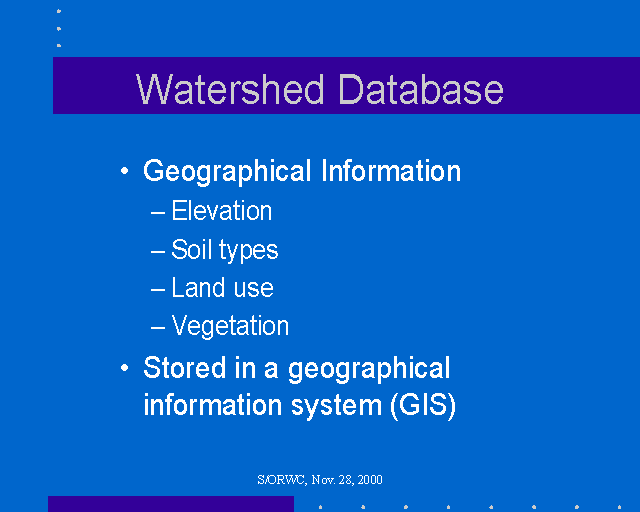 Watershed Database

• Geographical Information
– Elevation
– Soil types
– Land use
– Vegetation
• Stored in a geographical information system (GIS)

S/ORWC, Nov. 28, 2000